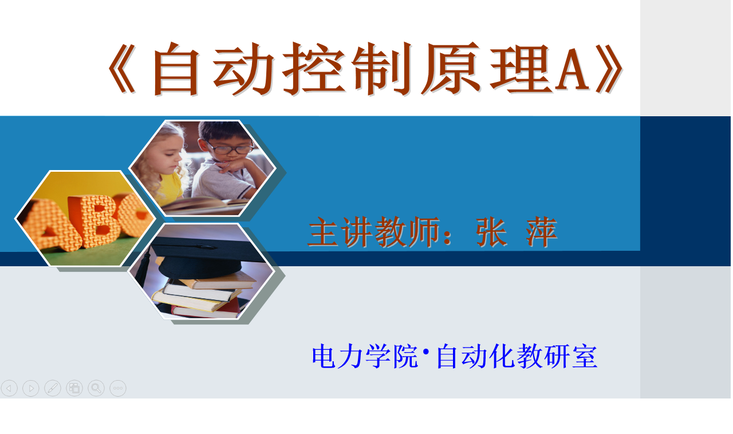 《自动控制原理A》

ABC

主讲教师：张 萍

电力学院·自动化教研室